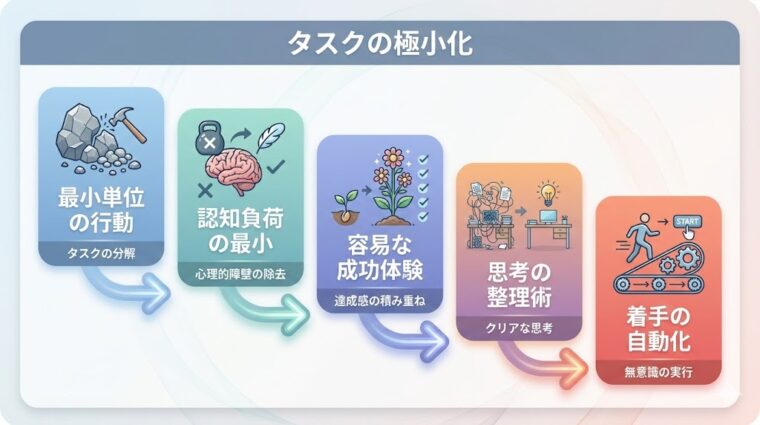 タスクの極小化

最小単位の行動

タスクの分解

認知負荷の最小

心理的障壁の除去

容易な成功体験

達成感の積み重ね

思考の整理術

クリアな思考

START

着手の自動化

無意識の実行